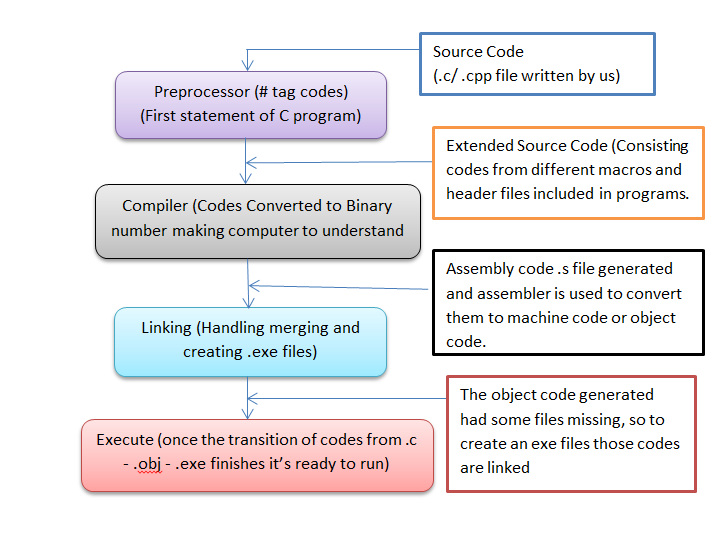 Source Code
(.c/ .cpp file written by us)

Preprocessor (# tag codes)
(First statement of C program)

Extended Source Code (Consisting codes from different macros and header files included in programs.

Compiler (Codes Converted to Binary number making computer to understand

Assembly code .s file generated and assembler is used to convert them to machine code or object code.

Linking (Handling merging and creating .exe files)

The object code generated had some files missing, so to create an exe files those codes are linked

Execute (once the transition of codes from .c - .obj - .exe finishes it's ready to run)